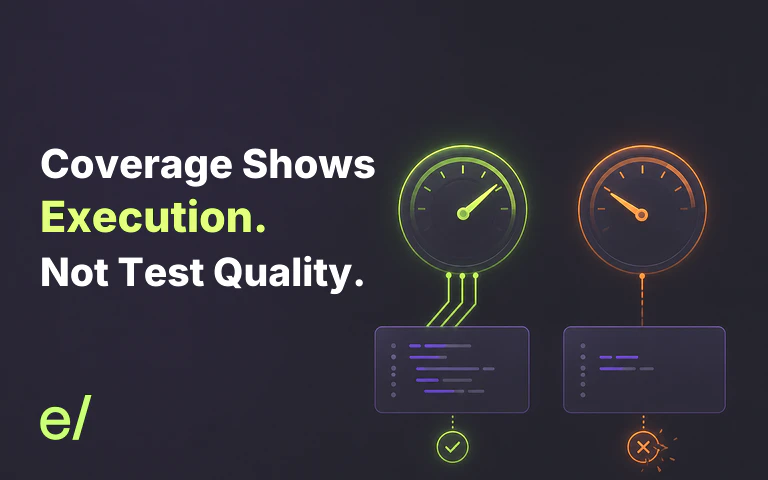 Coverage Shows
Execution.
Not Test Quality.

e/